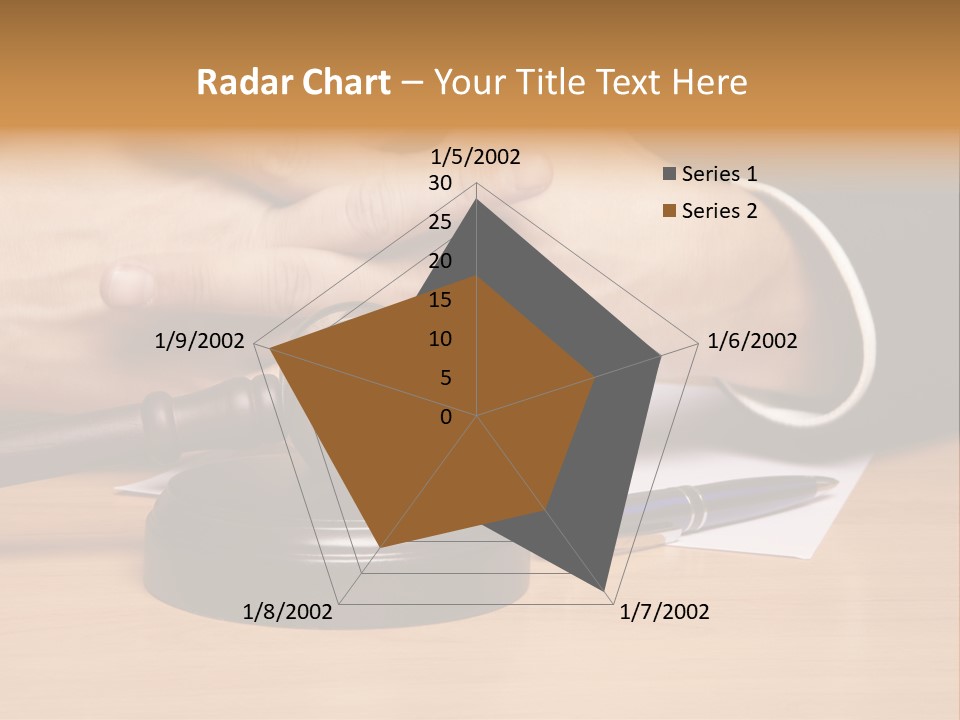 Radar Chart – Your Title Text Here

1/5/2002
30
25
20
15
10
5
0
1/6/2002
1/7/2002
1/8/2002
1/9/2002

Series 1
Series 2